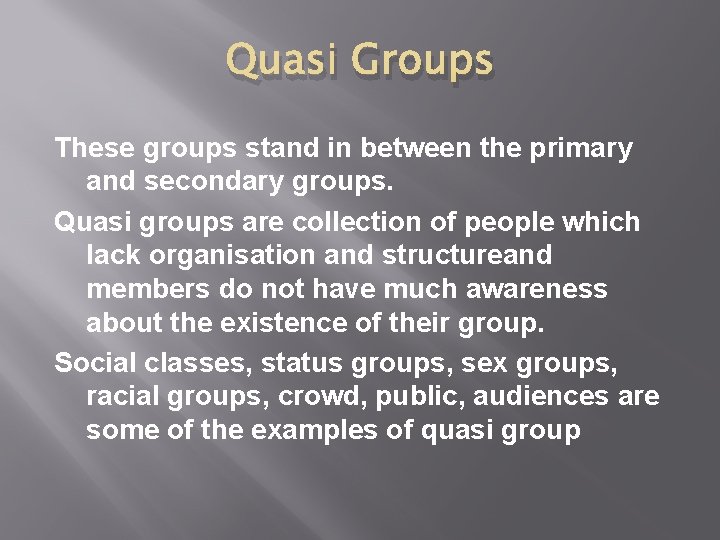 Quasi Groups

These groups stand in between the primary and secondary groups.

Quasi groups are collection of people which lack organisation and structureand members do not have much awareness about the existence of their group.

Social classes, status groups, sex groups, racial groups, crowd, public, audiences are some of the examples of quasi group